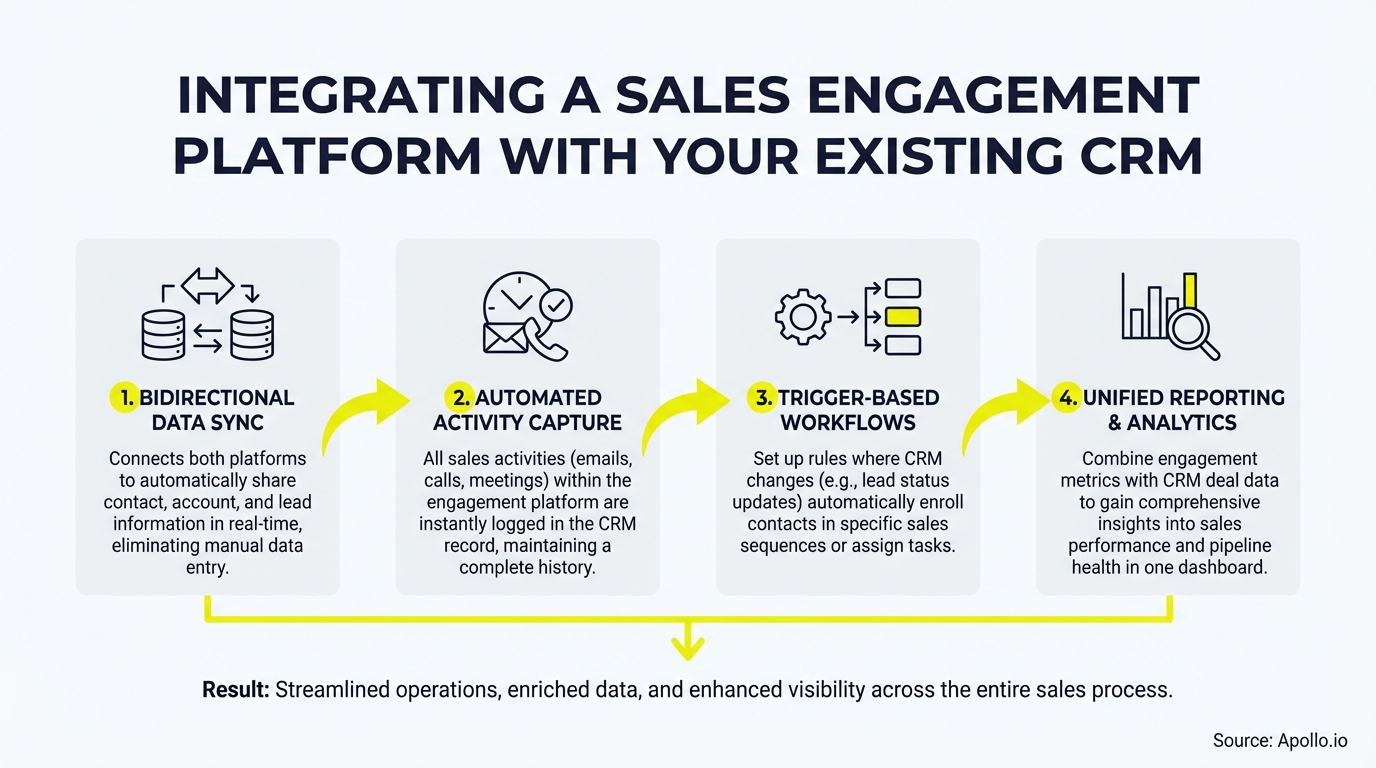 INTEGRATING A SALES ENGAGEMENT PLATFORM WITH YOUR EXISTING CRM

1. BIDIRECTIONAL DATA SYNC

Connects both platforms to automatically share contact, account, and lead information in real-time, eliminating manual data entry.

2. AUTOMATED ACTIVITY CAPTURE

All sales activities (emails, calls, meetings) within the engagement platform are instantly logged in the CRM record, maintaining a complete history.

3. TRIGGER-BASED WORKFLOWS

Set up rules where CRM changes (e.g., lead status updates) automatically enroll contacts in specific sales sequences or assign tasks.

4. UNIFIED REPORTING & ANALYTICS

Combine engagement metrics with CRM deal data to gain comprehensive insights into sales performance and pipeline health in one dashboard.

Result: Streamlined operations, enriched data, and enhanced visibility across the entire sales process.

Source: Apollo.io